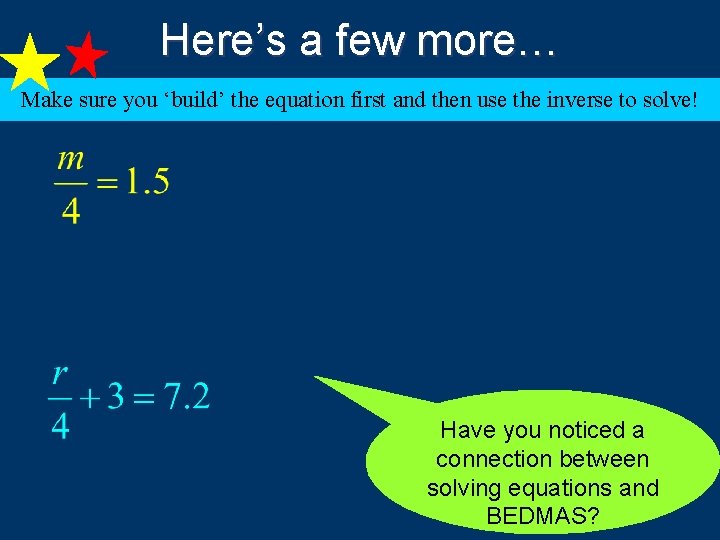 Here’s a few more…

Make sure you ‘build’ the equation first and then use the inverse to solve!

$\frac{m}{4} = 1.5$

$\frac{r}{4} + 3 = 7.2$

Have you noticed a connection between solving equations and BEDMAS?